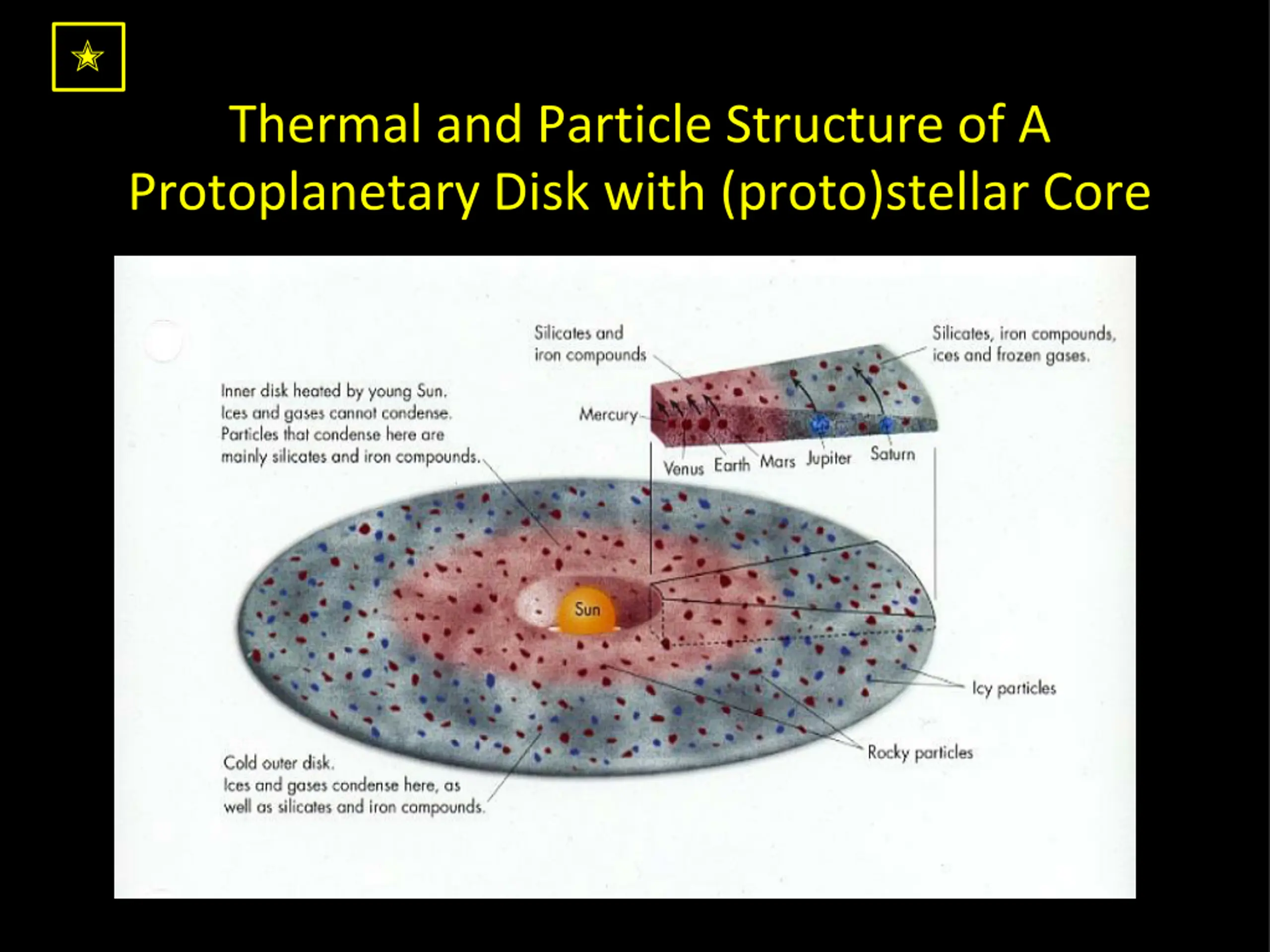 Thermal and Particle Structure of A Protoplanetary Disk with (proto)stellar Core

Silicates and iron compounds

Silicates, iron compounds, ices and frozen gases.

Inner disk heated by young Sun. Ices and gases cannot condense. Particles that condense here are mainly silicates and iron compounds.

Mercury

Venus Earth Mars Jupiter Saturn

Sun

Icy particles

Rocky particles

Cold outer disk. Ices and gases condense here, as well as silicates and iron compounds.